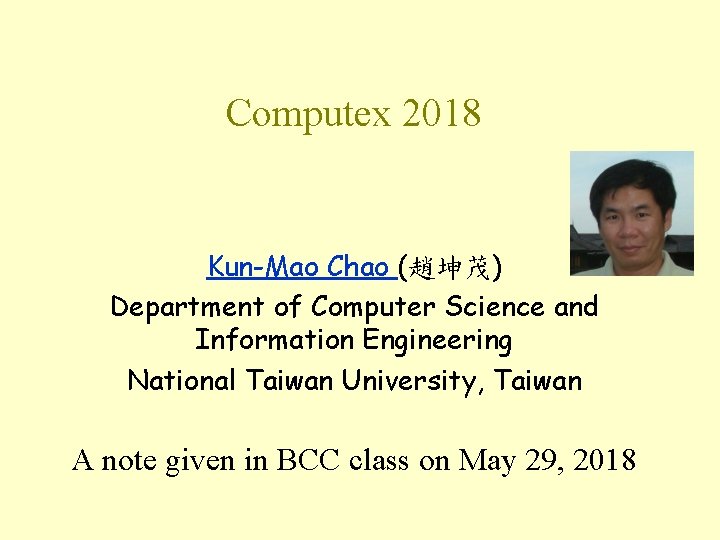 Computex 2018

Kun-Mao Chao (趙坤茂)
Department of Computer Science and Information Engineering
National Taiwan University, Taiwan

A note given in BCC class on May 29, 2018